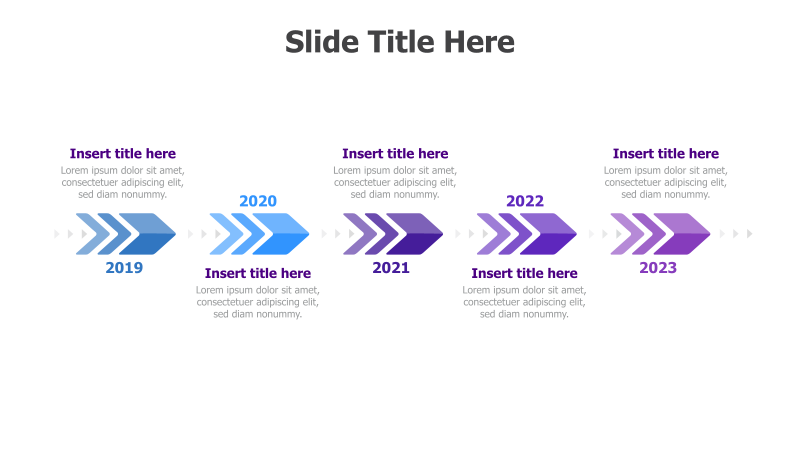 Slide Title Here

Insert title here
Lorem ipsum dolor sit amet, consectetuer adipiscing elit, sed diam nonummy.

2019

2020

Insert title here
Lorem ipsum dolor sit amet, consectetuer adipiscing elit, sed diam nonummy.

Insert title here
Lorem ipsum dolor sit amet, consectetuer adipiscing elit, sed diam nonummy.

2021

2022

Insert title here
Lorem ipsum dolor sit amet, consectetuer adipiscing elit, sed diam nonummy.

Insert title here
Lorem ipsum dolor sit amet, consectetuer adipiscing elit, sed diam nonummy.

2023